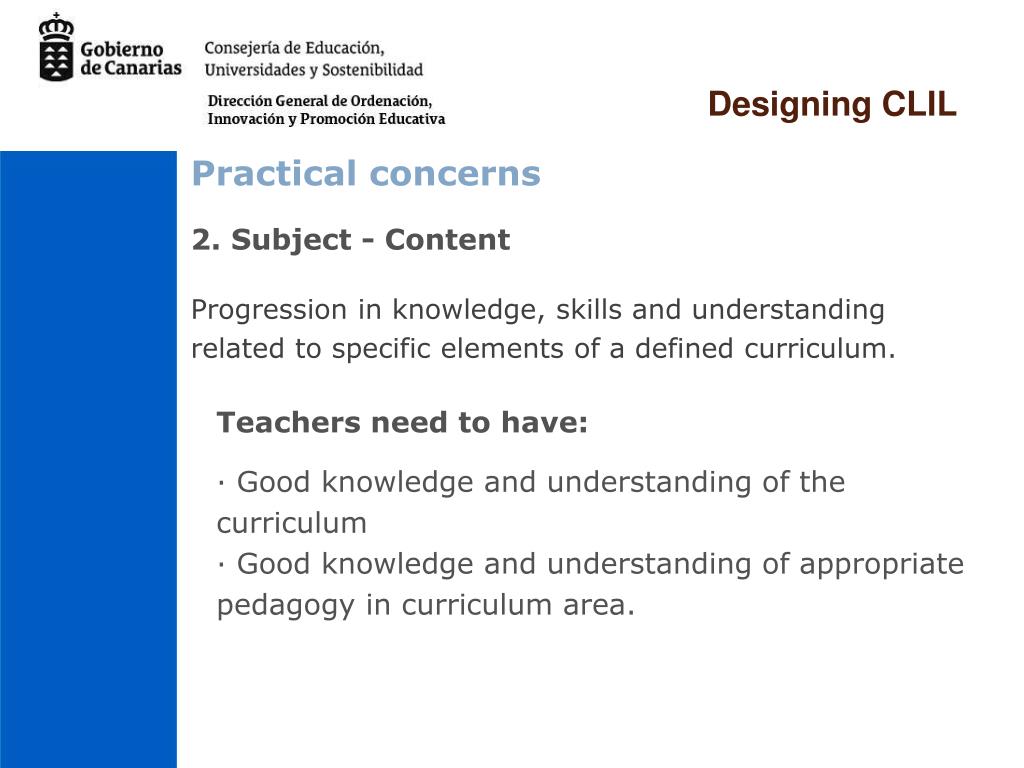 Gobierno de Canarias

Consejería de Educación, Universidades y Sostenibilidad

Dirección General de Ordenación, Innovación y Promoción Educativa

Designing CLIL

Practical concerns

2. Subject - Content

Progression in knowledge, skills and understanding related to specific elements of a defined curriculum.

Teachers need to have:

· Good knowledge and understanding of the curriculum
· Good knowledge and understanding of appropriate pedagogy in curriculum area.